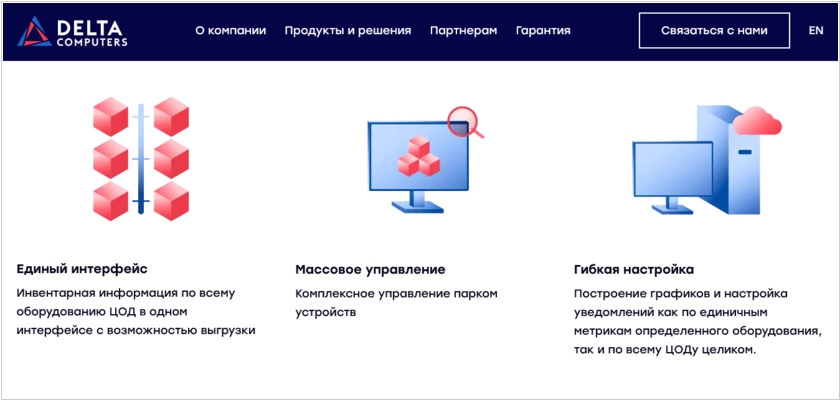 DELTA COMPUTERS

О компании Продукты и решения Партнерам Гарантия Связаться с нами EN

Единый интерфейс
Инвентарная информация по всему оборудованию ЦОД в одном интерфейсе с возможностью выгрузки

Массовое управление
Комплексное управление парком устройств

Гибкая настройка
Построение графиков и настройка уведомлений как по единичным метрикам определенного оборудования, так и по всему ЦОДу целиком.